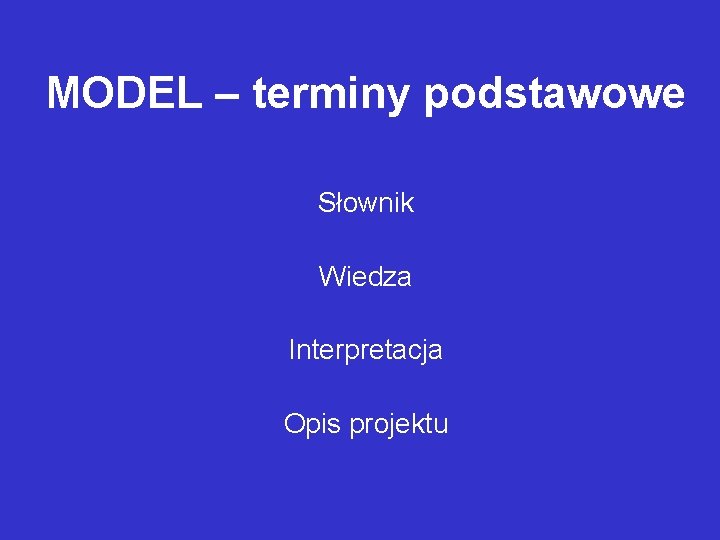 MODEL – terminy podstawowe

Słownik

Wiedza

Interpretacja

Opis projektu